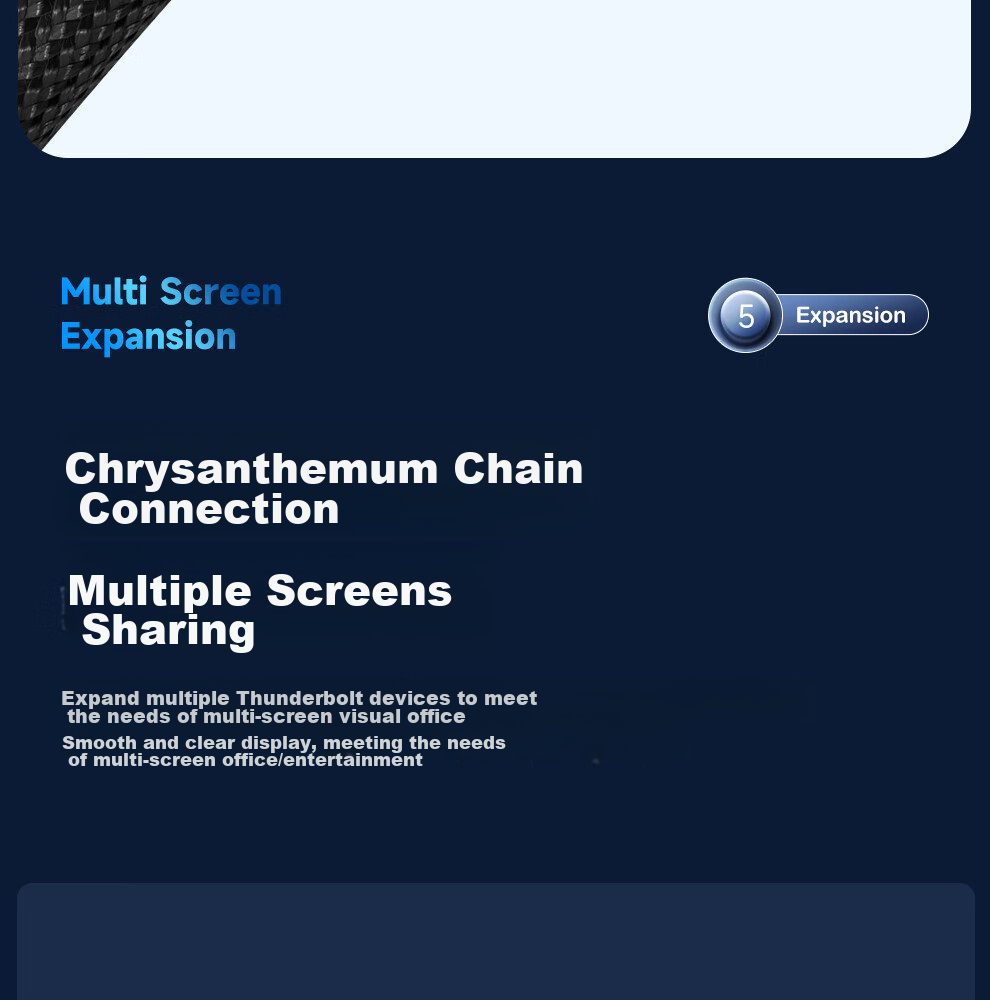 Multi Screen Expansion

5 Expansion

Chrysanthemum Chain Connection

Multiple Screens Sharing

Expand multiple Thunderbolt devices to meet the needs of multi-screen visual office

Smooth and clear display, meeting the needs of multi-screen office/entertainment